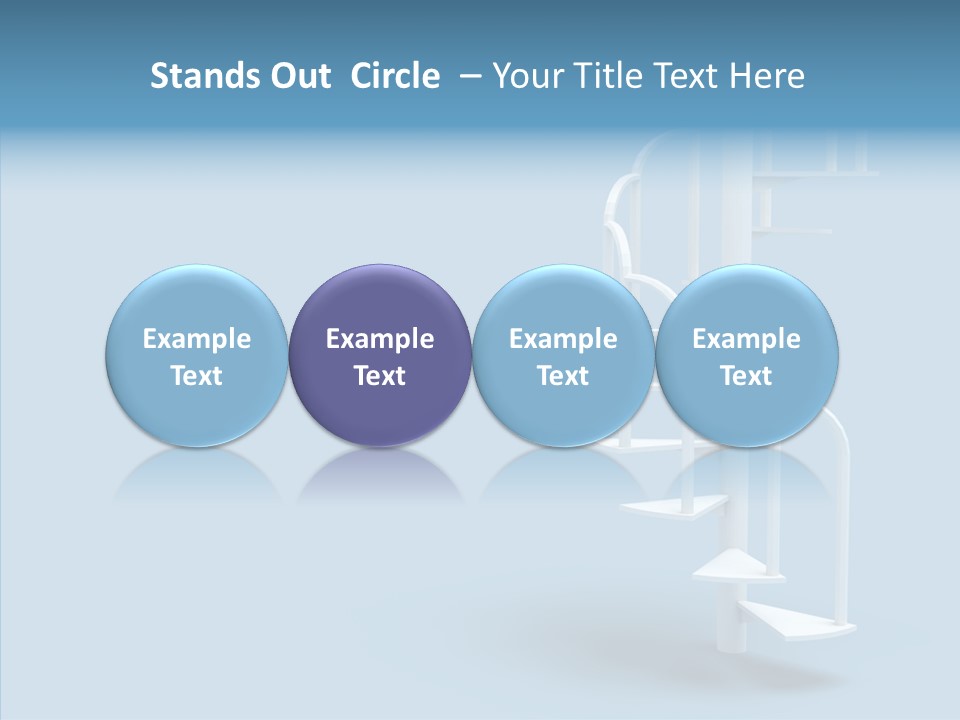 Stands Out Circle – Your Title Text Here

Example Text

Example Text

Example Text

Example Text